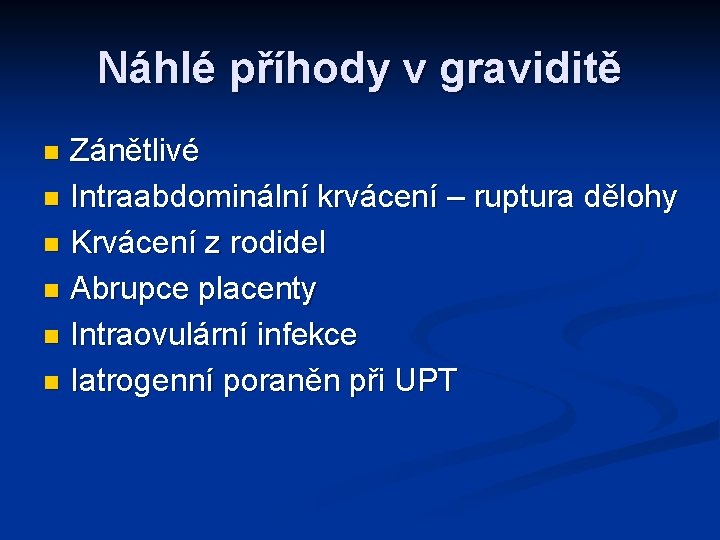 Náhlé příhody v graviditě

- Zánětlivé
- Intraabdominální krvácení – ruptura dělohy
- Krvácení z rodidel
- Abrupce placenty
- Intraovulární infekce
- Iatrogenní poraněn při UPT